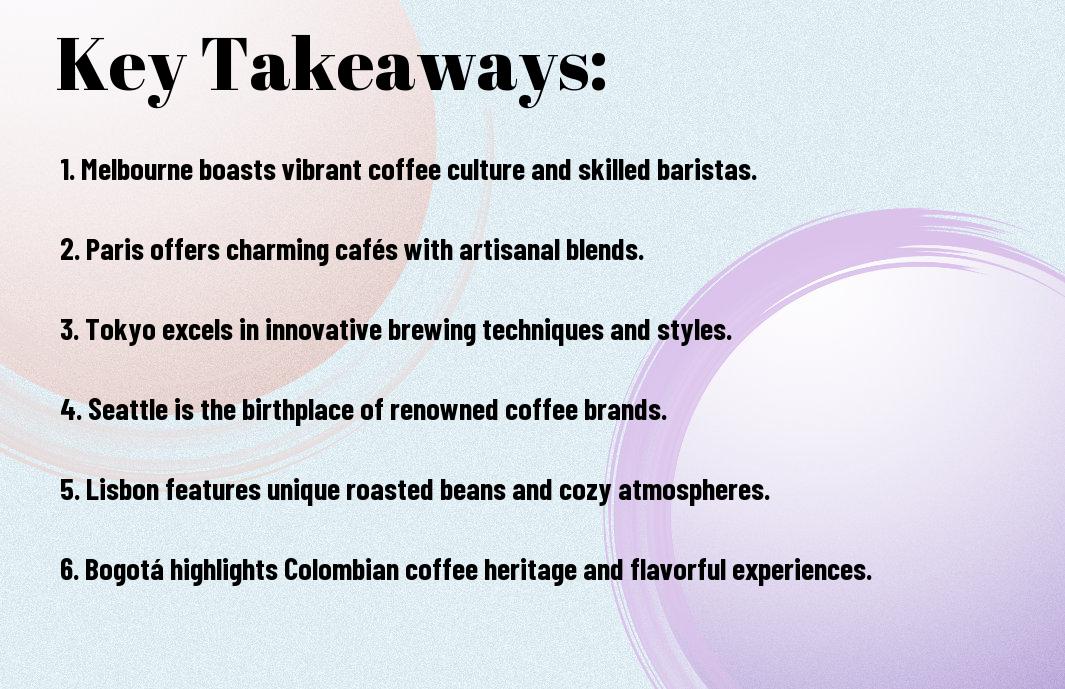 Key Takeaways:

1. Melbourne boasts vibrant coffee culture and skilled baristas.

2. Paris offers charming cafés with artisanal blends.

3. Tokyo excels in innovative brewing techniques and styles.

4. Seattle is the birthplace of renowned coffee brands.

5. Lisbon features unique roasted beans and cozy atmospheres.

6. Bogotá highlights Colombian coffee heritage and flavorful experiences.